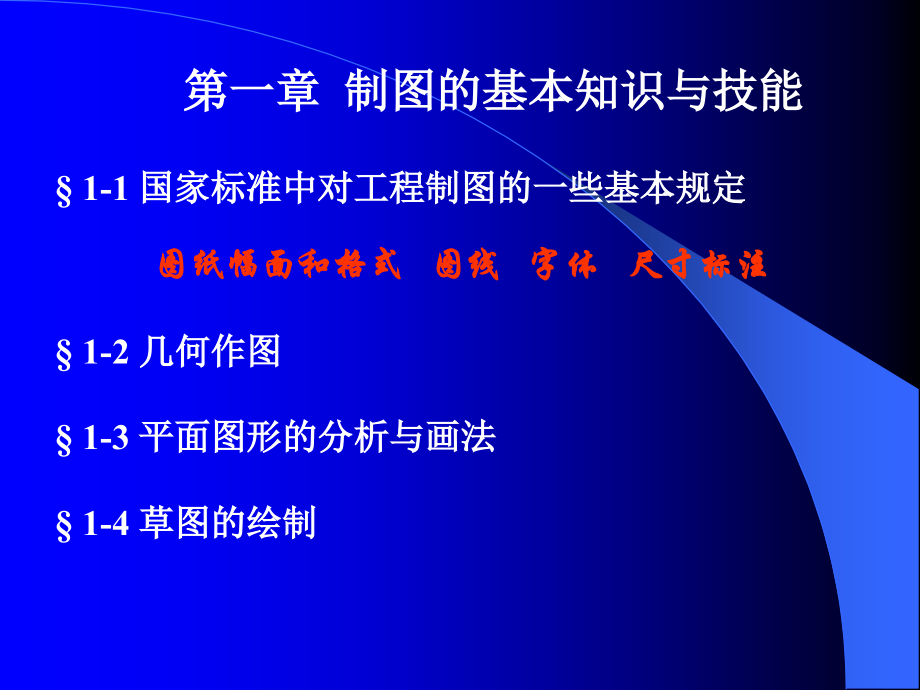 第一章 制图的基本知识与技能

§ 1-1 国家标准中对工程制图的一些基本规定

图纸幅面和格式 图线 字体 尺寸标注

§ 1-2 几何作图

§ 1-3 平面图形的分析与画法

§ 1-4 草图的绘制